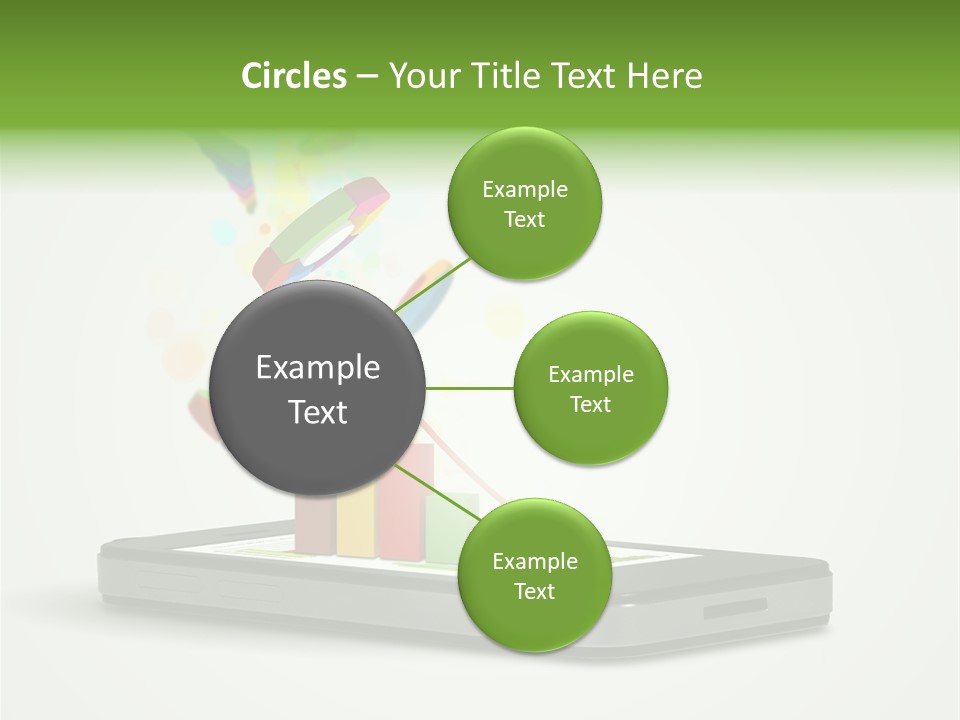 Circles – Your Title Text Here

Example Text

Example Text

Example Text

Example Text